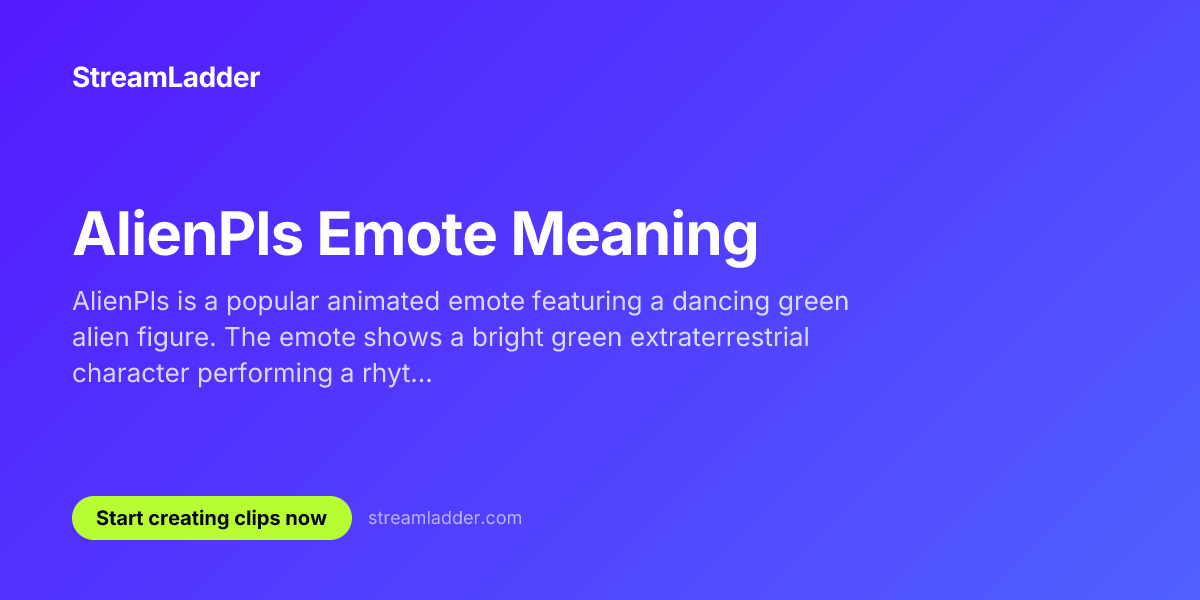 StreamLadder

AlienPls Emote Meaning

AlienPls is a popular animated emote featuring a dancing green alien figure. The emote shows a bright green extraterrestrial character performing a rhyt...

Start creating clips now

streamladder.com